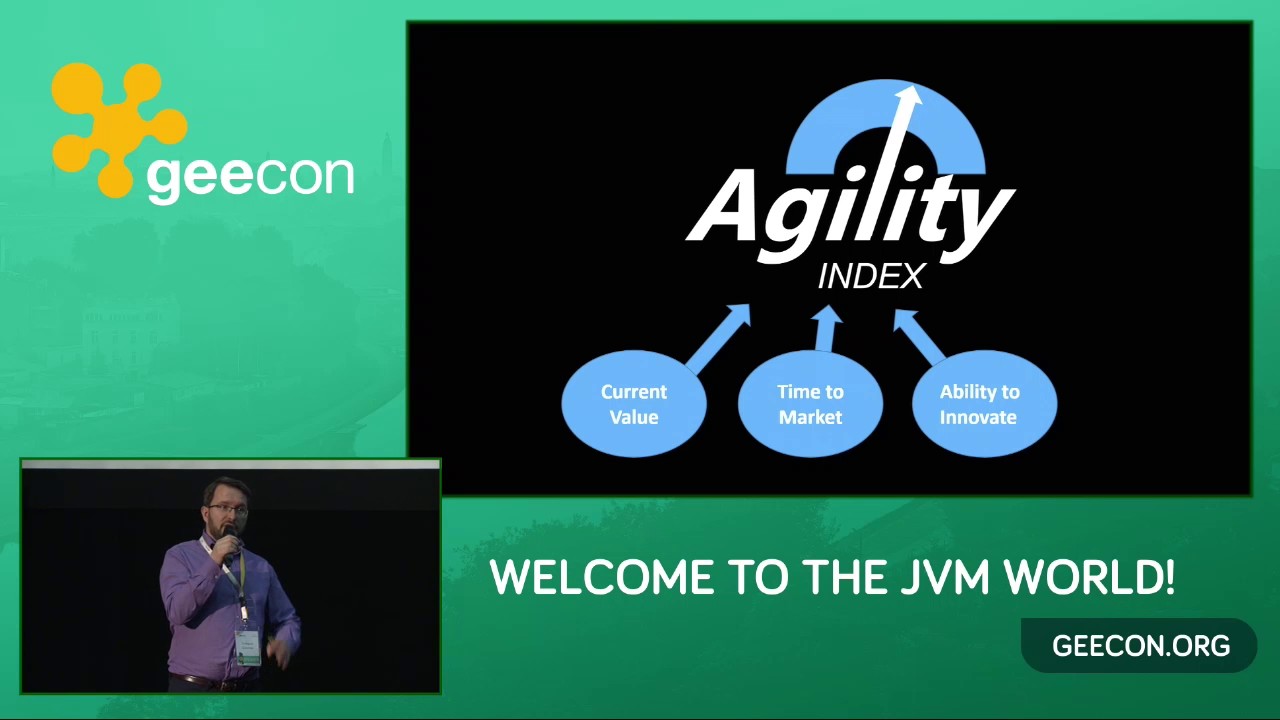 geecon

Agility
INDEX

Current Value

Time to Market

Ability to Innovate

WELCOME TO THE JVM WORLD!

GEECON.ORG